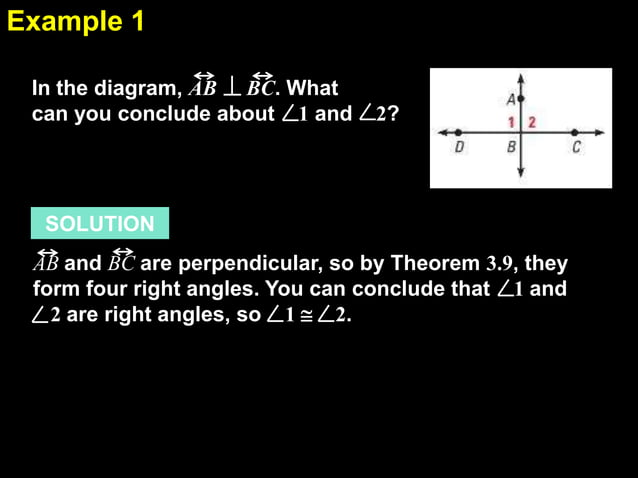 Example 1

In the diagram, $\overleftrightarrow{AB} \perp \overleftrightarrow{BC}$. What can you conclude about $\angle 1$ and $\angle 2$?

A
1 2
D B C

SOLUTION

$\overleftrightarrow{AB}$ and $\overleftrightarrow{BC}$ are perpendicular, so by Theorem 3.9, they form four right angles. You can conclude that $\angle 1$ and $\angle 2$ are right angles, so $\angle 1 \cong \angle 2$.